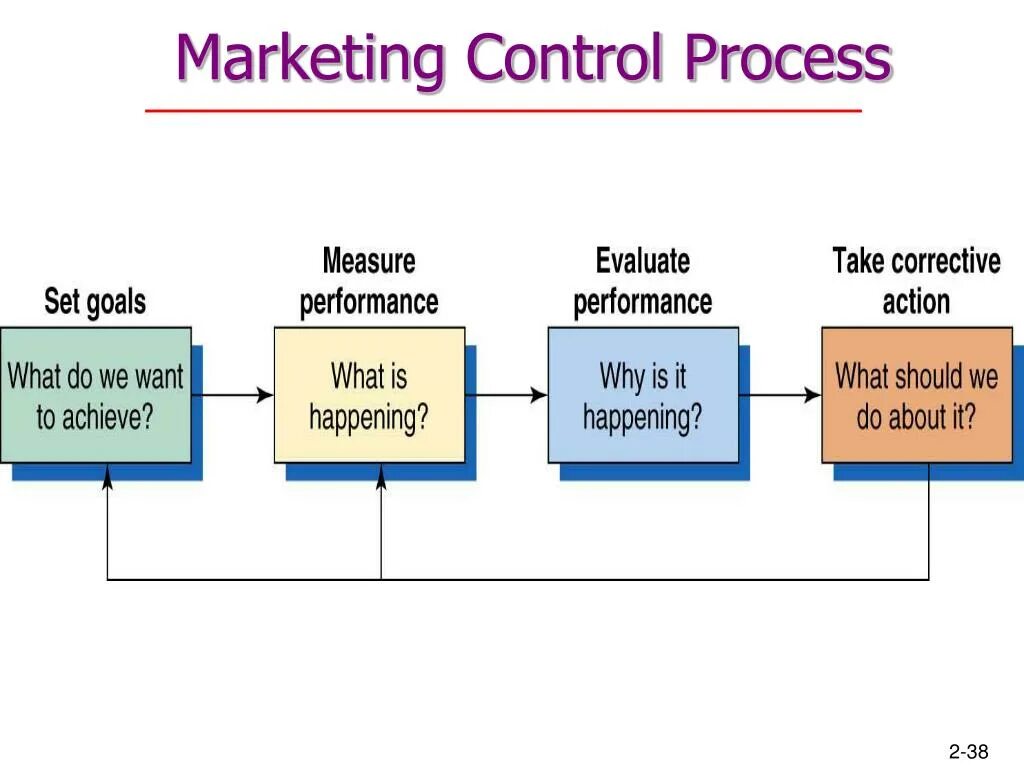 Marketing Control Process

Set goals

What do we want to achieve?

Measure performance

What is happening?

Evaluate performance

Why is it happening?

Take corrective action

What should we do about it?

2-38